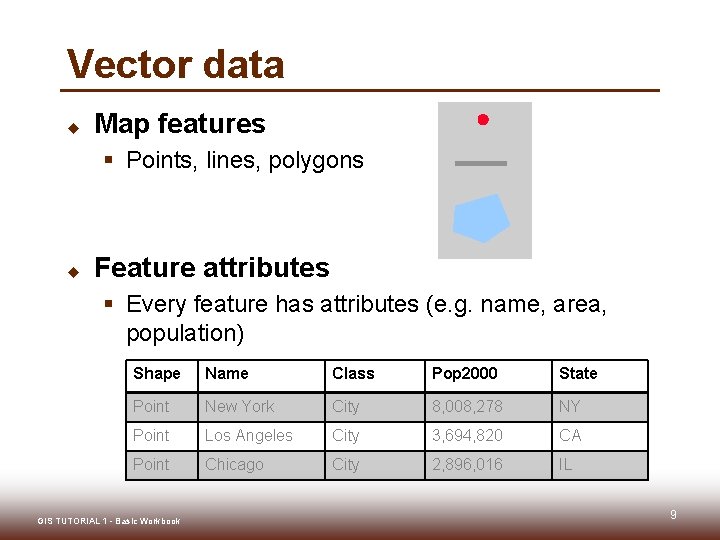 Vector data

Map features

Points, lines, polygons

Feature attributes

Every feature has attributes (e.g. name, area, population)

| Shape | Name | Class | Pop2000 | State |
|---|---|---|---|---|
| Point | New York | City | 8,008,278 | NY |
| Point | Los Angeles | City | 3,694,820 | CA |
| Point | Chicago | City | 2,896,016 | IL |

GIS TUTORIAL 1 - Basic Workbook

9